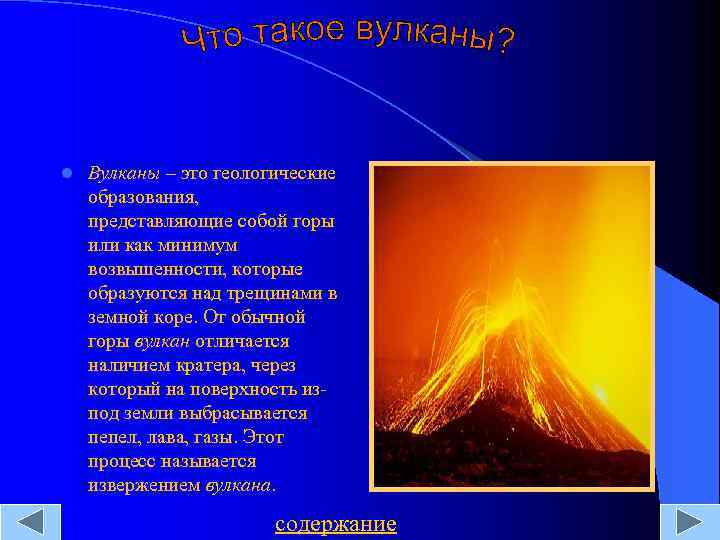 Что такое вулканы?

Вулканы – это геологические образования, представляющие собой горы или как минимум возвышенности, которые образуются над трещинами в земной коре. От обычной горы вулкан отличается наличием кратера, через который на поверхность из-под земли выбрасывается пепел, лава, газы. Этот процесс называется извержением вулкана.

содержание